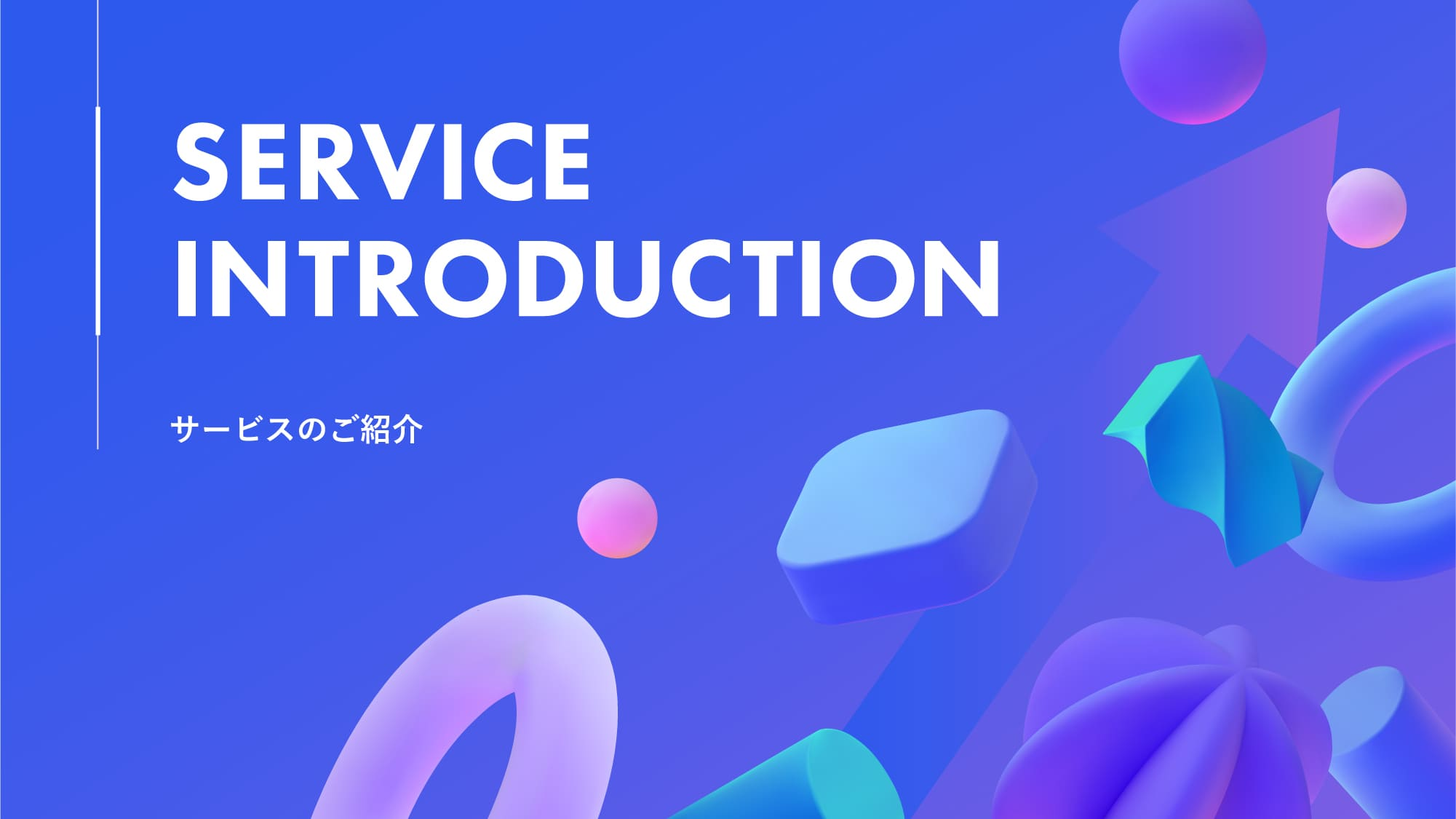 SERVICE
INTRODUCTION

サービスのご紹介